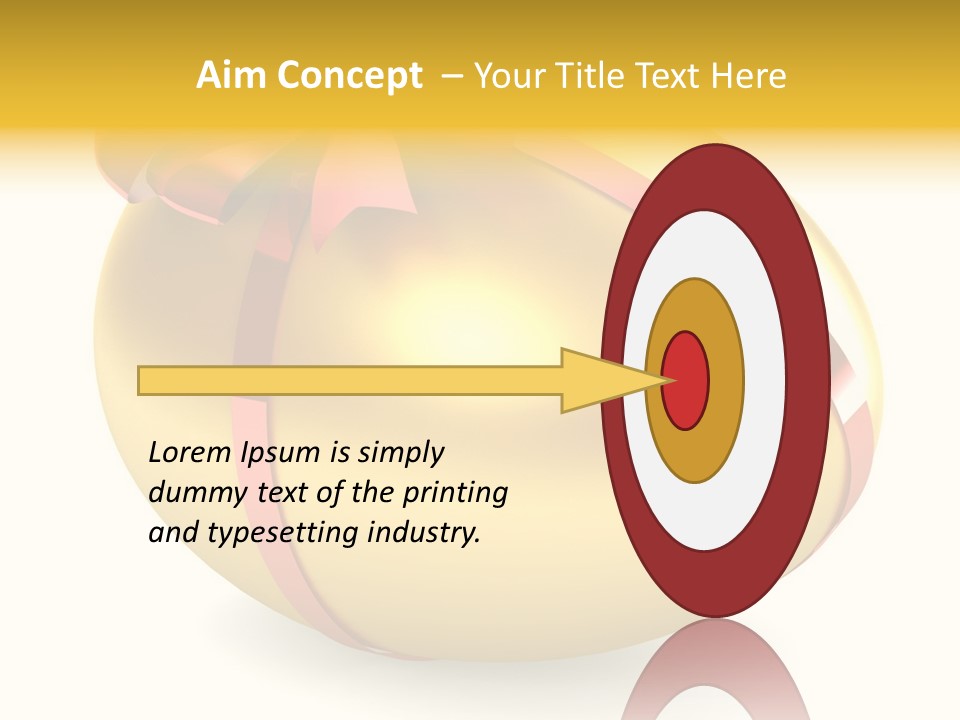 Aim Concept – Your Title Text Here

Lorem Ipsum is simply dummy text of the printing and typesetting industry.